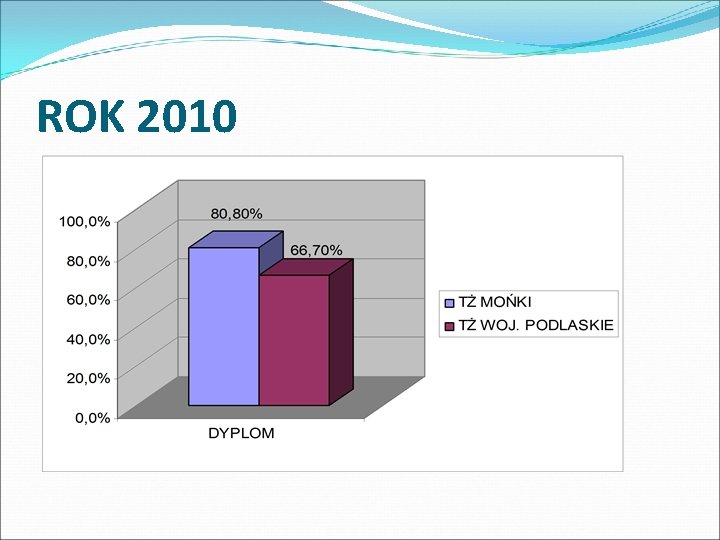 ROK 2010

100,0%
80,0%
60,0%
40,0%
20,0%
0,0%

80,80%
66,70%

DYPLOM

TŻ MOŃKI
TŻ WOJ. PODLASKIE